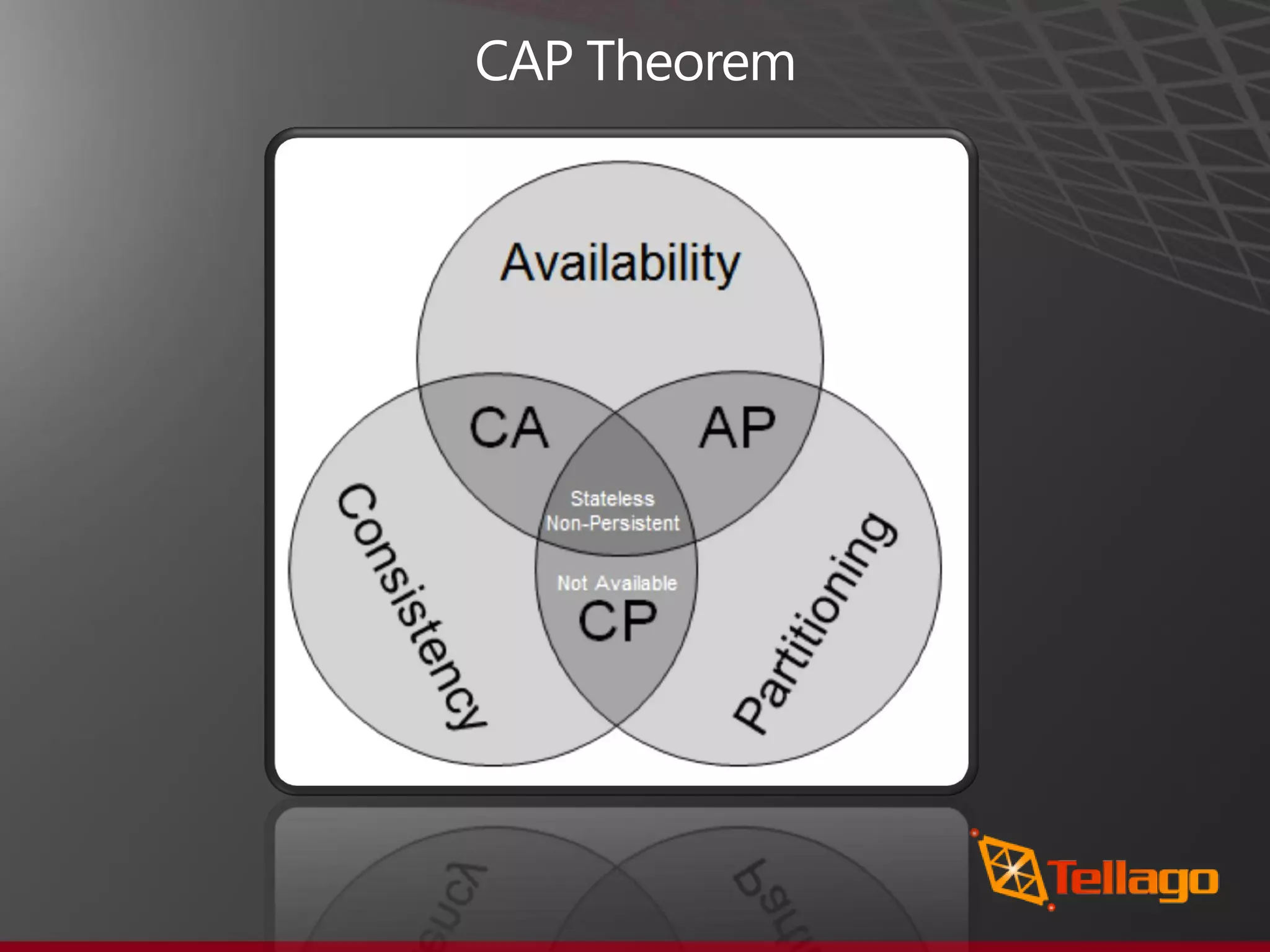 CAP Theorem

Availability

CA

AP

Stateless
Non-Persistent

Not Available
CP

Consistency

Partitioning

Tellago